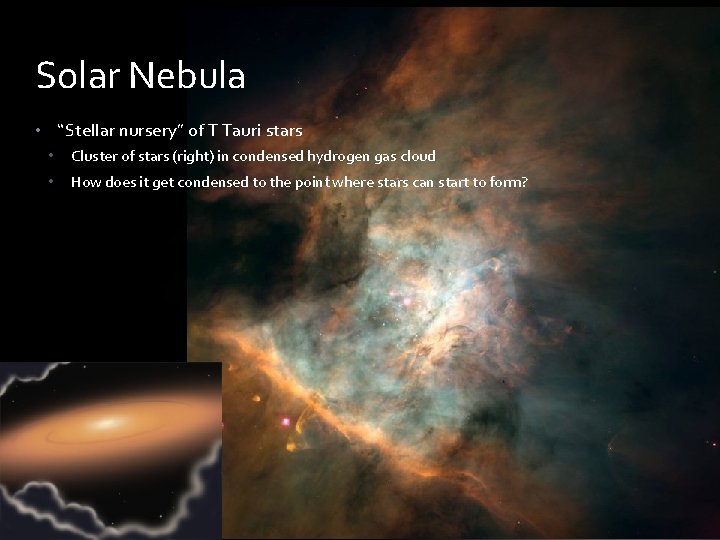 Solar Nebula

• "Stellar nursery" of T Tauri stars
  • Cluster of stars (right) in condensed hydrogen gas cloud
  • How does it get condensed to the point where stars can start to form?